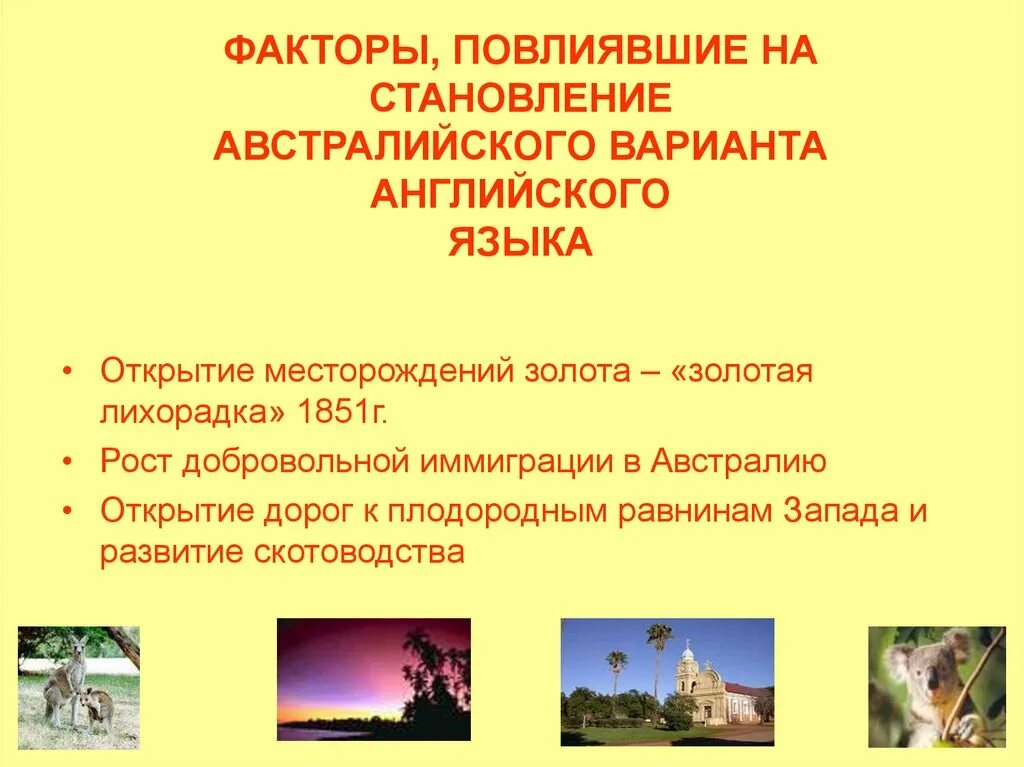 ФАКТОРЫ, ПОВЛИЯВШИЕ НА СТАНОВЛЕНИЕ АВСТРАЛИЙСКОГО ВАРИАНТА АНГЛИЙСКОГО ЯЗЫКА

• Открытие месторождений золота – «золотая лихорадка» 1851г.
• Рост добровольной иммиграции в Австралию
• Открытие дорог к плодородным равнинам Запада и развитие скотоводства